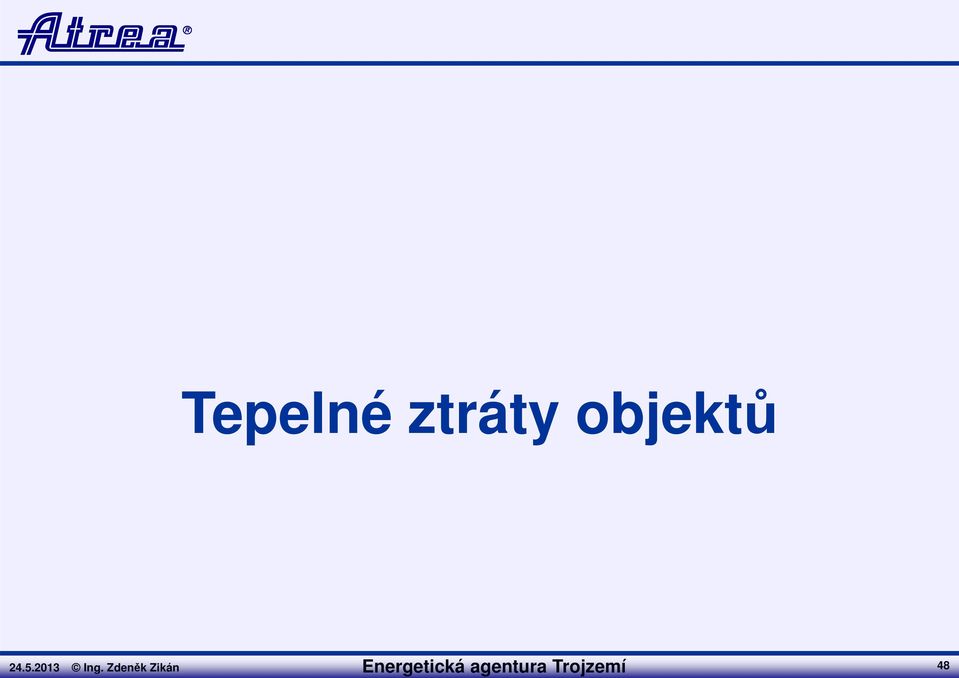 Atrea®

Tepelné ztráty objektů

24.5.2013 © Ing. Zdeněk Zikán Energetická agentura Trojzemí 48